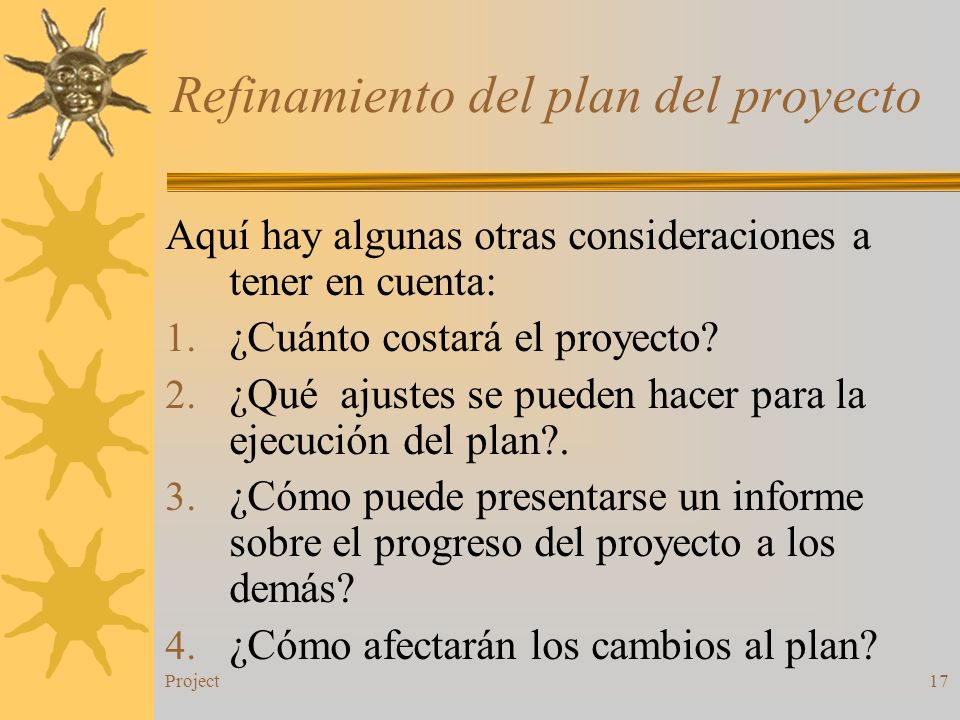 Refinamiento del plan del proyecto

Aquí hay algunas otras consideraciones a tener en cuenta:

1. ¿Cuánto costará el proyecto?
2. ¿Qué ajustes se pueden hacer para la ejecución del plan?.
3. ¿Cómo puede presentarse un informe sobre el progreso del proyecto a los demás?
4. ¿Cómo afectarán los cambios al plan?

Project

17